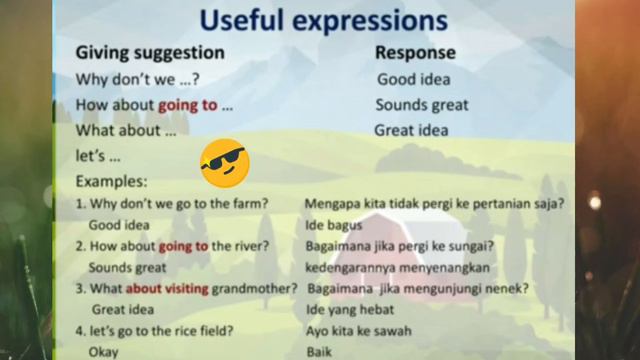 Useful expressions

Giving suggestion
Why don't we ...?
How about going to ...
What about ...
let's ...

Response
Good idea
Sounds great
Great idea

Examples:

1. Why don't we go to the farm?
Good idea
2. How about going to the river?
Sounds great
3. What about visiting grandmother?
Great idea
4. let's go to the rice field?
Okay

Mengapa kita tidak pergi ke pertanian saja?
Ide bagus
Bagaimana jika pergi ke sungai?
kedengarannya menyenangkan
Bagaimana jika mengunjungi nenek?
Ide yang hebat
Ayo kita ke sawah
Baik